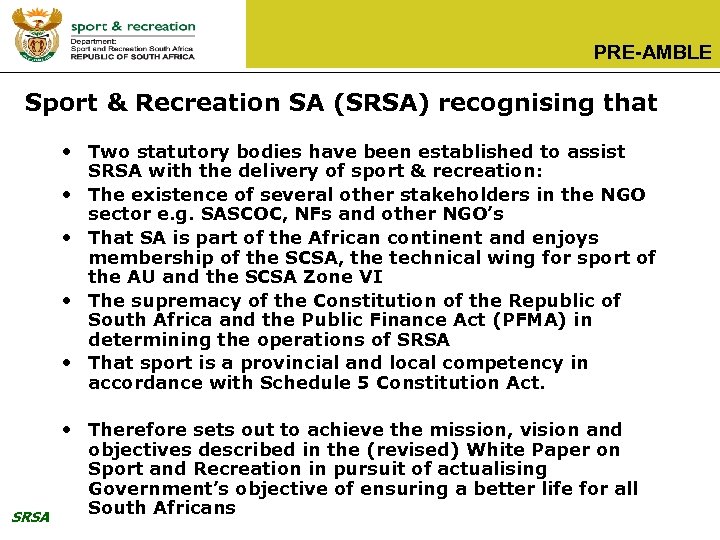 sport & recreation
Department:
Sport and Recreation South Africa
REPUBLIC OF SOUTH AFRICA

PRE-AMBLE

Sport & Recreation SA (SRSA) recognising that

• Two statutory bodies have been established to assist SRSA with the delivery of sport & recreation:
• The existence of several other stakeholders in the NGO sector e.g. SASCOC, NFs and other NGO's
• That SA is part of the African continent and enjoys membership of the SCSA, the technical wing for sport of the AU and the SCSA Zone VI
• The supremacy of the Constitution of the Republic of South Africa and the Public Finance Act (PFMA) in determining the operations of SRSA
• That sport is a provincial and local competency in accordance with Schedule 5 Constitution Act.

• Therefore sets out to achieve the mission, vision and objectives described in the (revised) White Paper on Sport and Recreation in pursuit of actualising Government's objective of ensuring a better life for all South Africans

SRSA